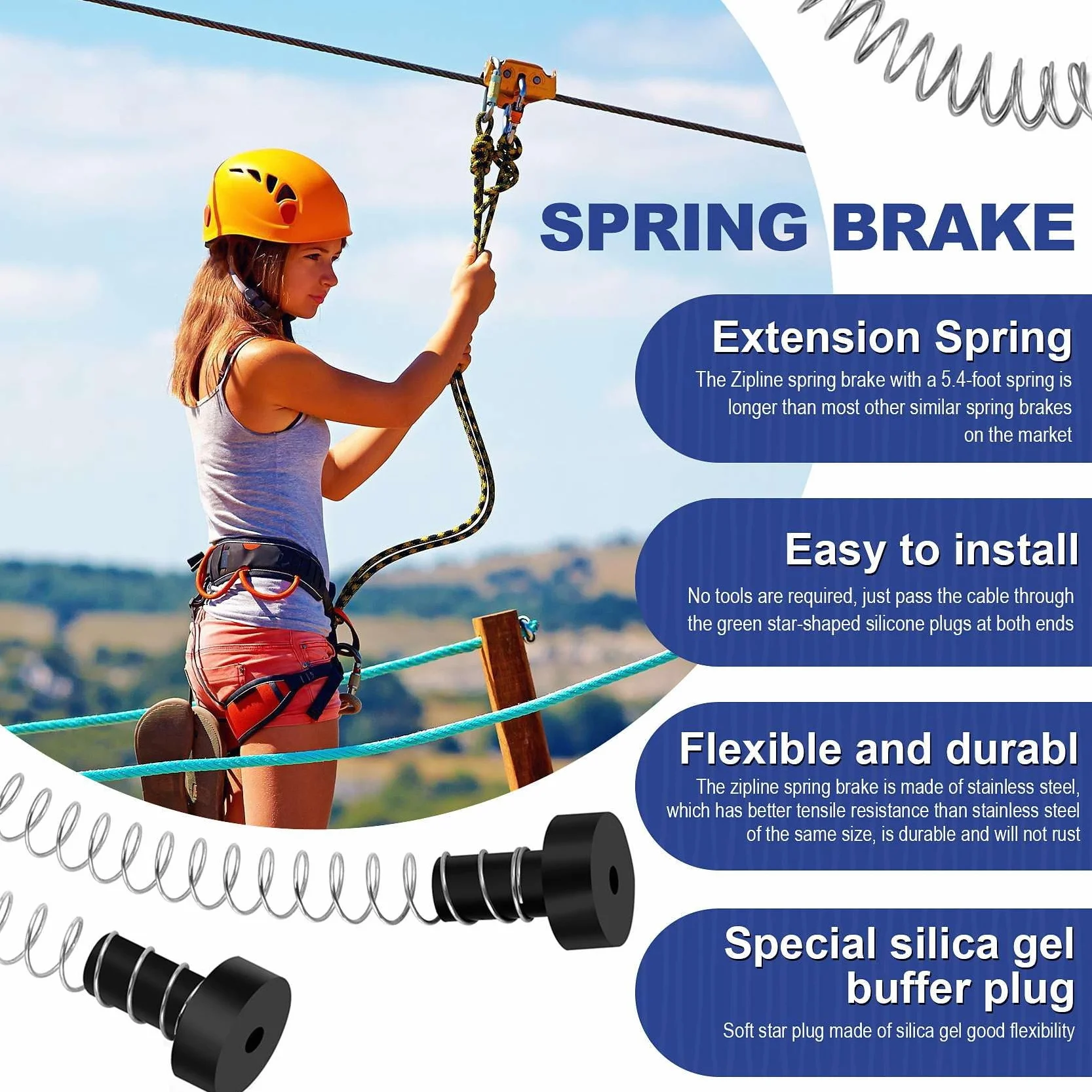 SPRING BRAKE

Extension Spring

The Zipline spring brake with a 5.4-foot spring is longer than most other similar spring brakes on the market

Easy to install

No tools are required, just pass the cable through the green star-shaped silicone plugs at both ends

Flexible and durabl

The zipline spring brake is made of stainless steel, which has better tensile resistance than stainless steel of the same size, is durable and will not rust

Special silica gel buffer plug

Soft star plug made of silica gel good flexibility